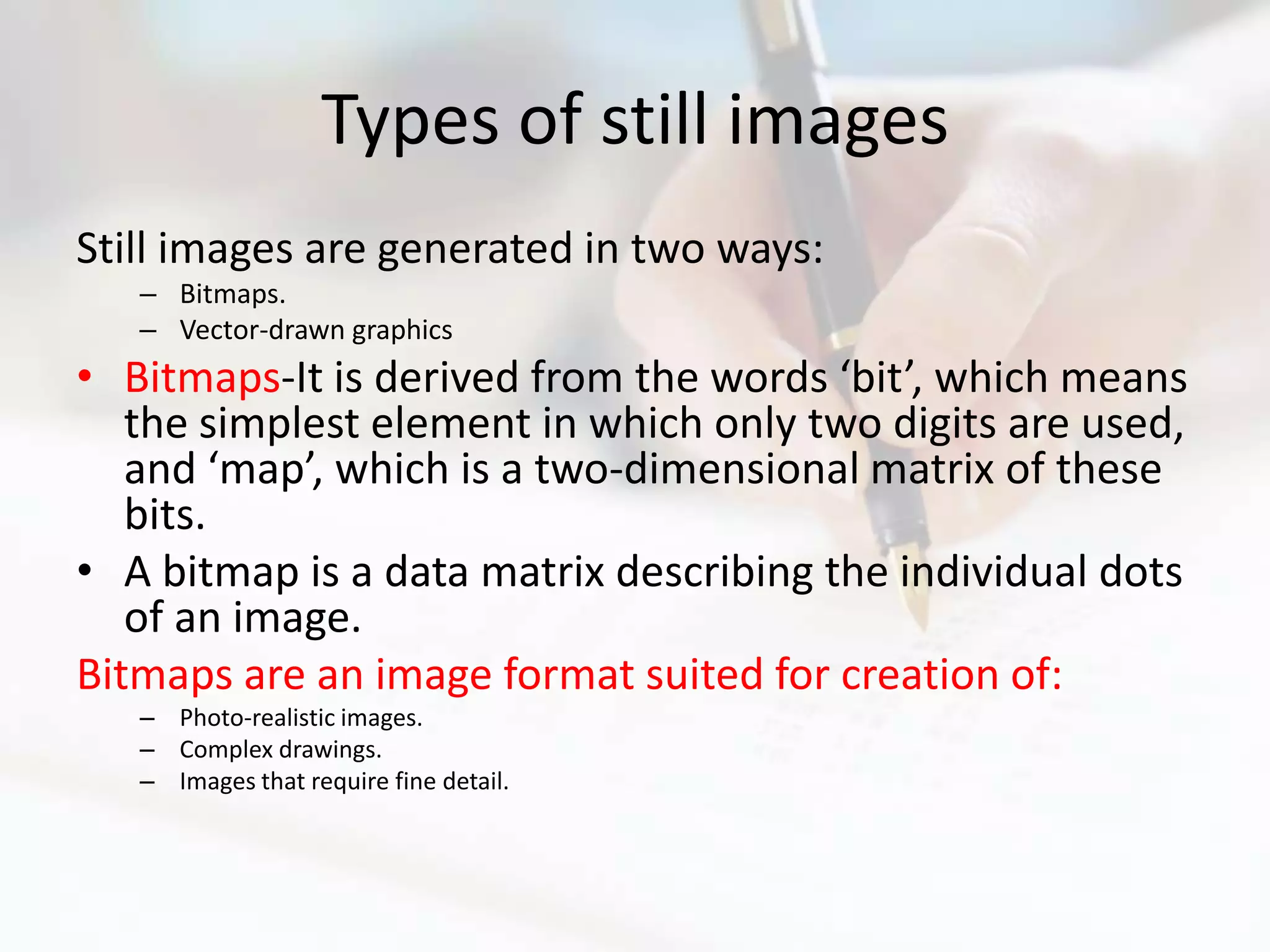 Types of still images

Still images are generated in two ways:

– Bitmaps.
– Vector-drawn graphics

• Bitmaps-It is derived from the words ‘bit’, which means the simplest element in which only two digits are used, and ‘map’, which is a two-dimensional matrix of these bits.

• A bitmap is a data matrix describing the individual dots of an image.

Bitmaps are an image format suited for creation of:

– Photo-realistic images.
– Complex drawings.
– Images that require fine detail.